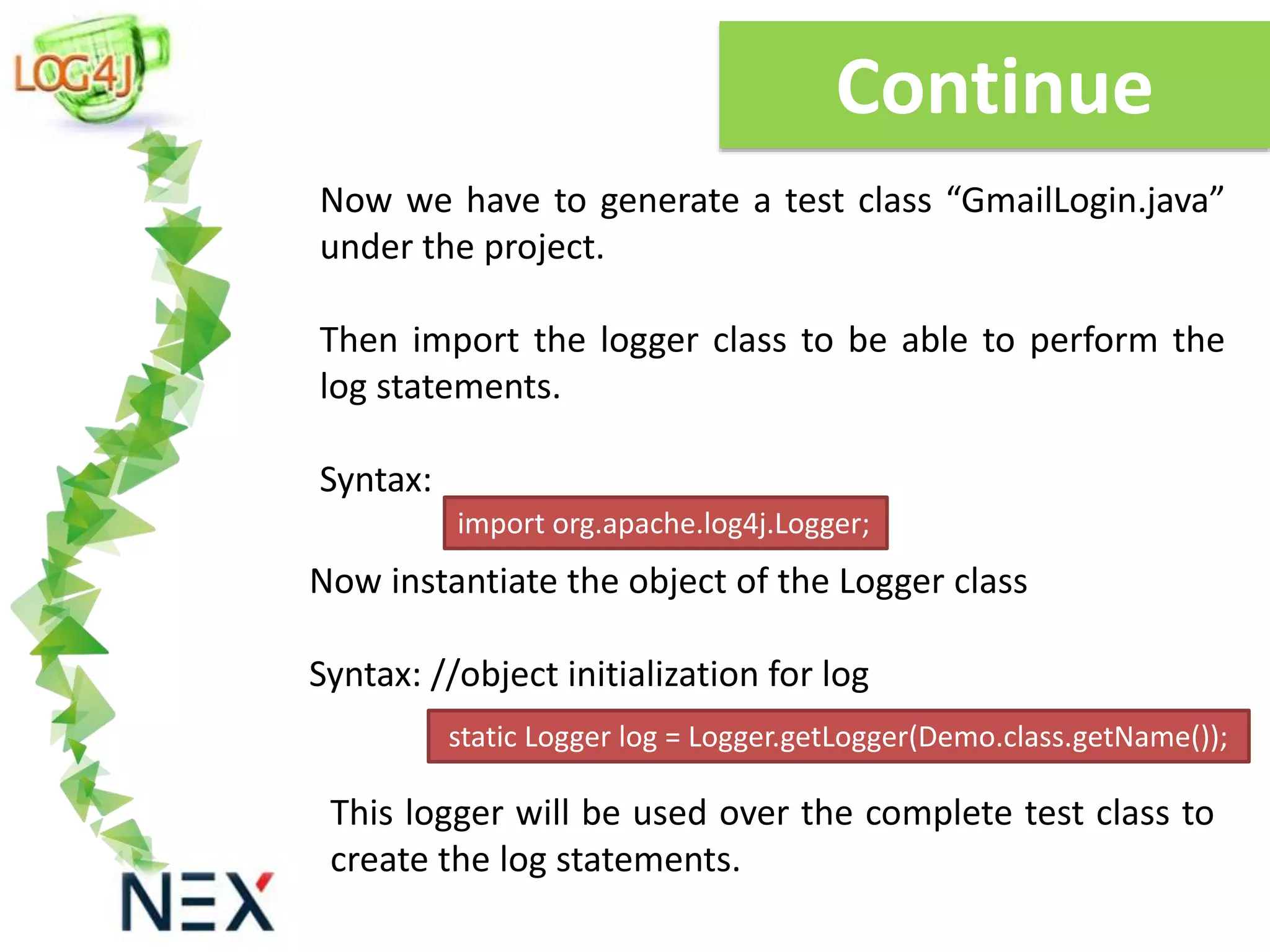 LOG4J

Continue

Now we have to generate a test class “GmailLogin.java” under the project.

Then import the logger class to be able to perform the log statements.

Syntax:

import org.apache.log4j.Logger;

Now instantiate the object of the Logger class

Syntax: //object initialization for log

static Logger log = Logger.getLogger(Demo.class.getName());

This logger will be used over the complete test class to create the log statements.

NEX